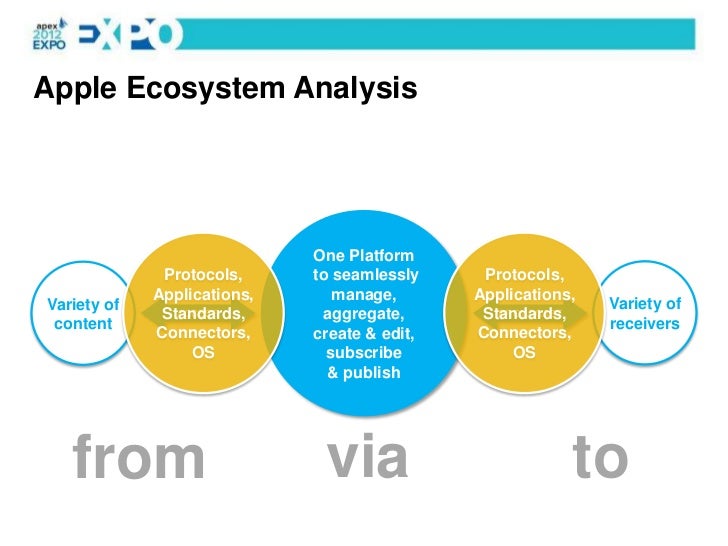 apex 2012 EXPO

EXPO

Apple Ecosystem Analysis

Variety of content

Protocols, Applications, Standards, Connectors, OS

One Platform to seamlessly manage, aggregate, create & edit, subscribe & publish

Protocols, Applications, Standards, Connectors, OS

Variety of receivers

from

via

to